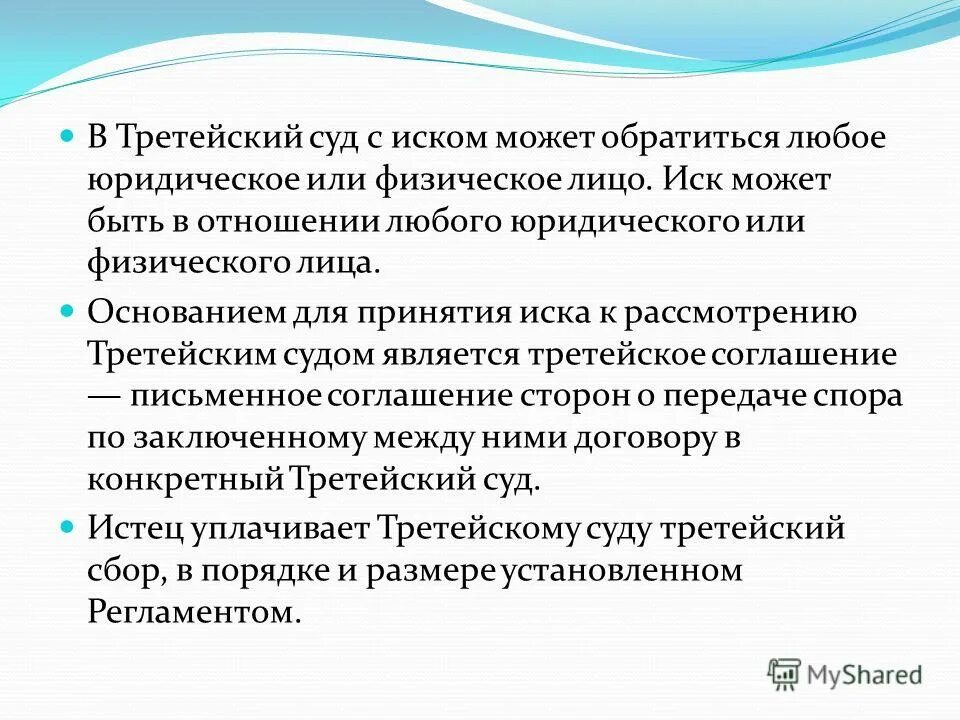 В Третейский суд с иском может обратиться любое юридическое или физическое лицо. Иск может быть в отношении любого юридического или физического лица.

Основанием для принятия иска к рассмотрению Третейским судом является третейское соглашение — письменное соглашение сторон о передаче спора по заключенному между ними договору в конкретный Третейский суд.

Истец уплачивает Третейскому суду третейский сбор, в порядке и размере установленном Регламентом.

MyShared